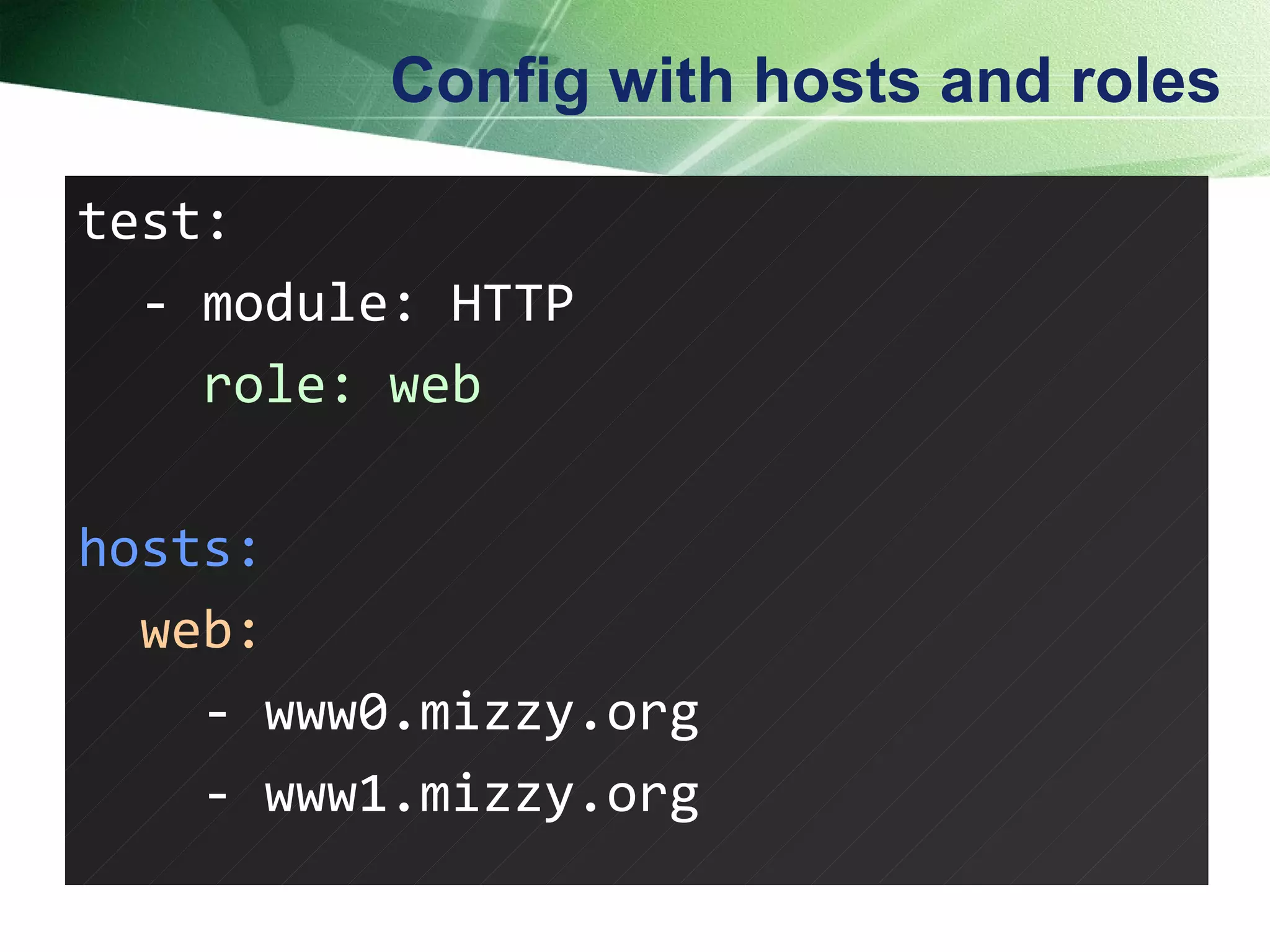 Config with hosts and roles

test:
  - module: HTTP
    role: web

hosts:
  web:
    - www0.mizzy.org
    - www1.mizzy.org